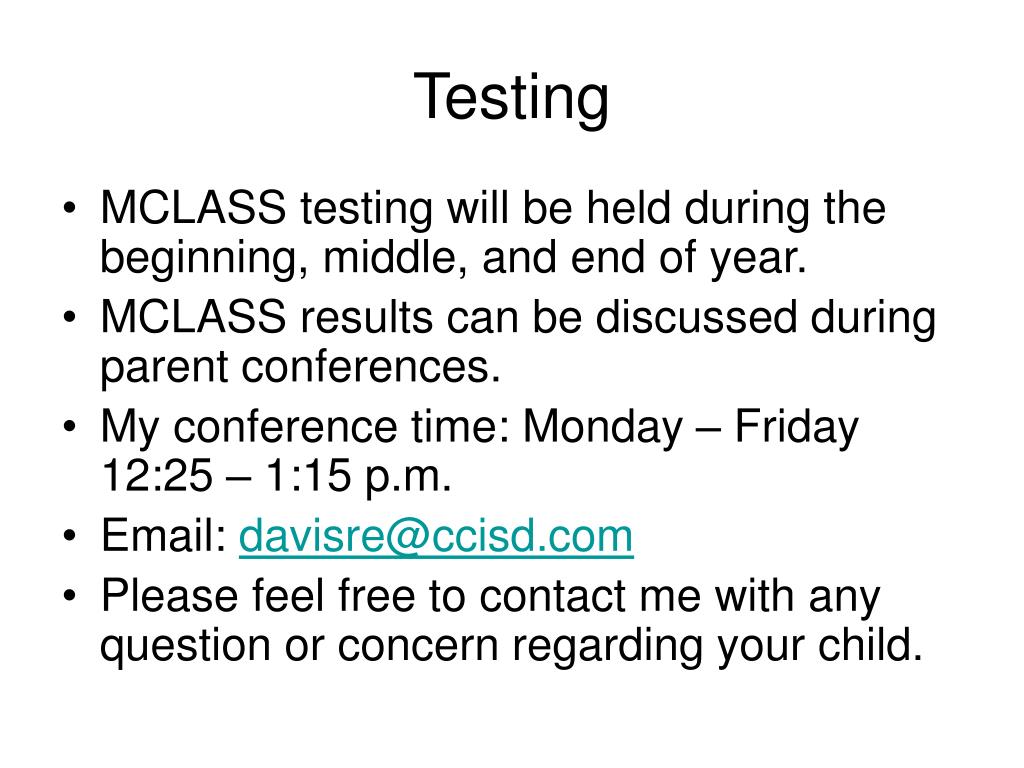 Testing

• MCLASS testing will be held during the beginning, middle, and end of year.
• MCLASS results can be discussed during parent conferences.
• My conference time: Monday – Friday 12:25 – 1:15 p.m.
• Email: davisre@ccisd.com
• Please feel free to contact me with any question or concern regarding your child.